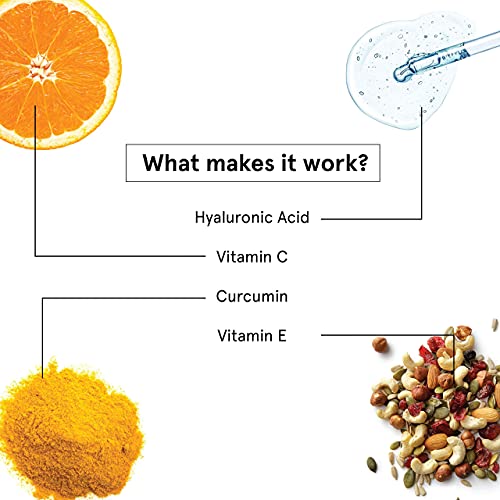 What makes it work?

Hyaluronic Acid

Vitamin C

Curcumin

Vitamin E